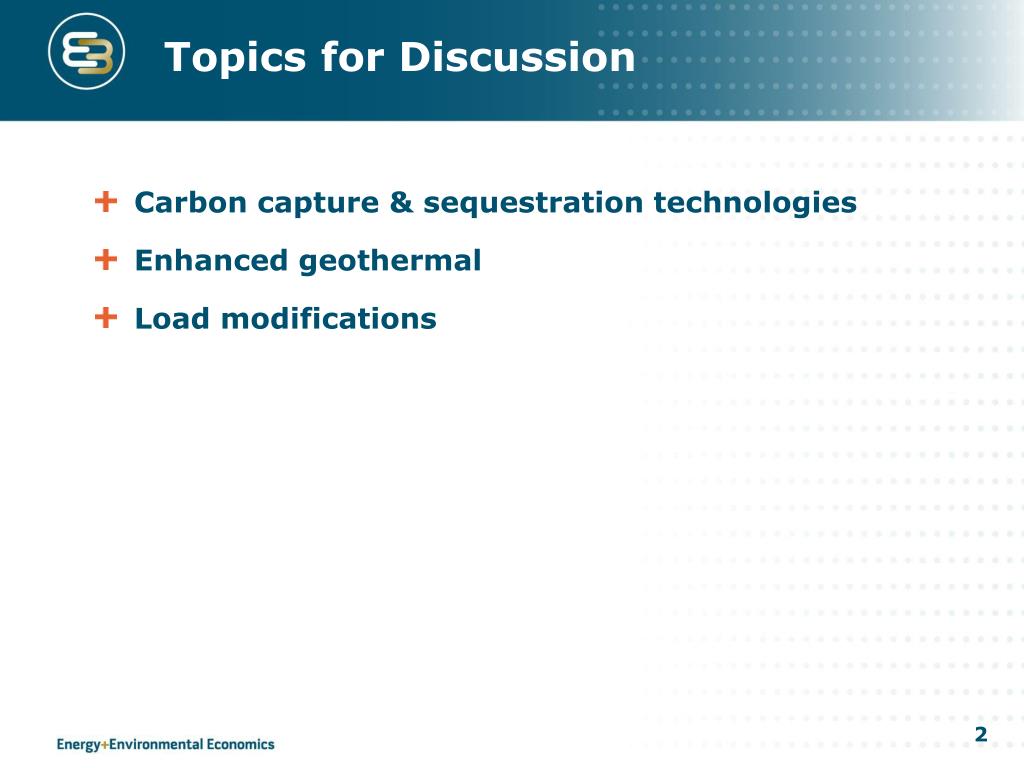 Topics for Discussion

+ Carbon capture & sequestration technologies

+ Enhanced geothermal

+ Load modifications

Energy+Environmental Economics

2